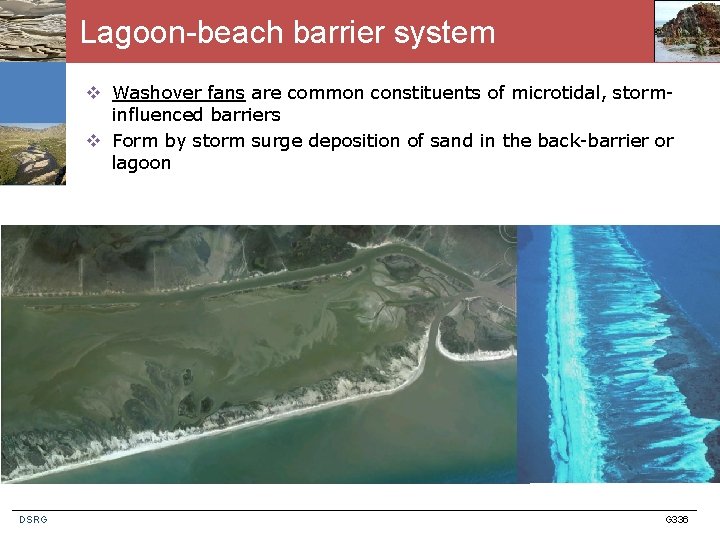 Lagoon-beach barrier system

❖ Washover fans are common constituents of microtidal, storm-influenced barriers
❖ Form by storm surge deposition of sand in the back-barrier or lagoon

DSRG

G336